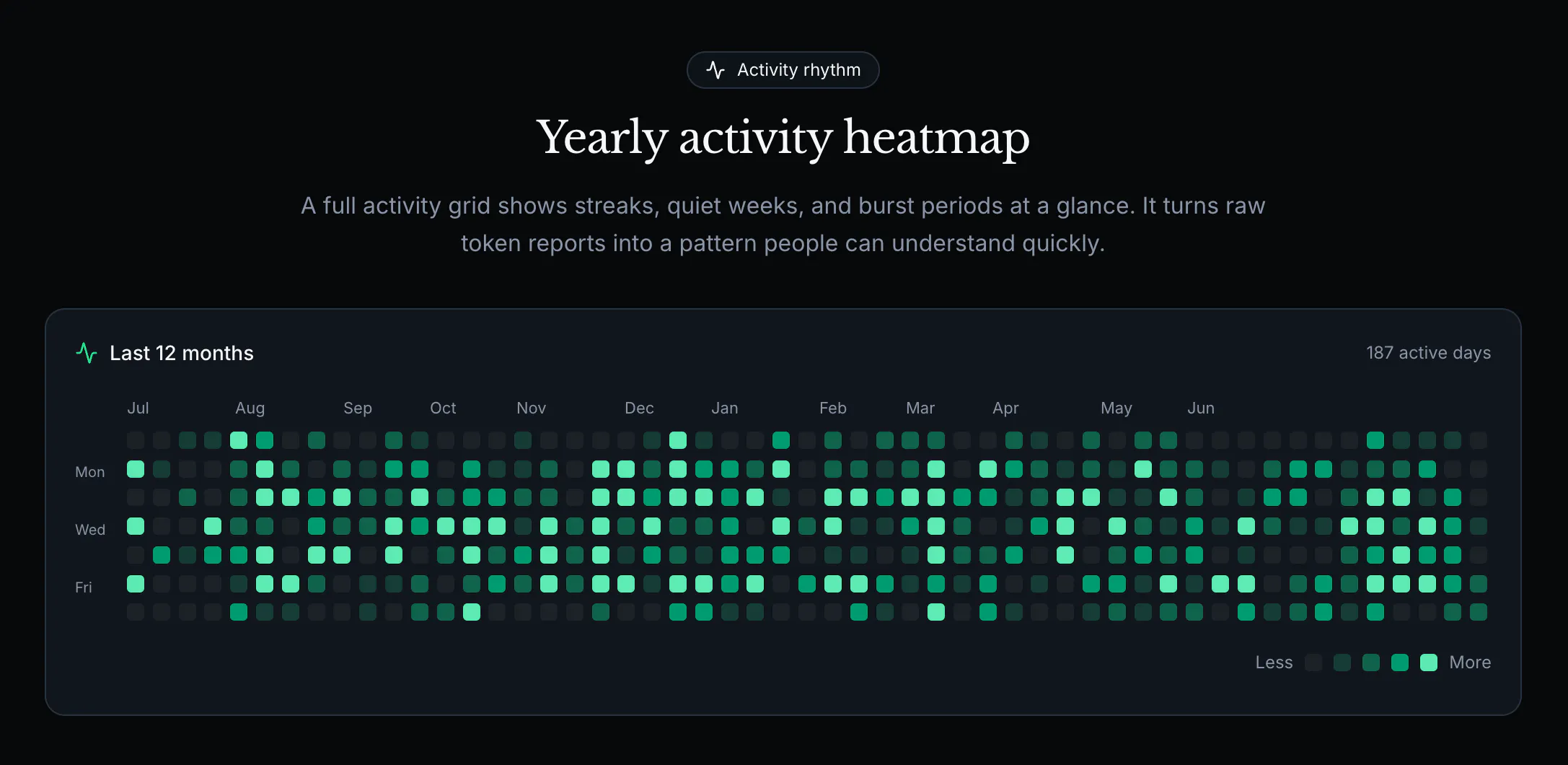 Activity rhythm

Yearly activity heatmap

A full activity grid shows streaks, quiet weeks, and burst periods at a glance. It turns raw token reports into a pattern people can understand quickly.

Last 12 months

187 active days

Jul Aug Sep Oct Nov Dec Jan Feb Mar Apr May Jun

Mon
Wed
Fri

Less More